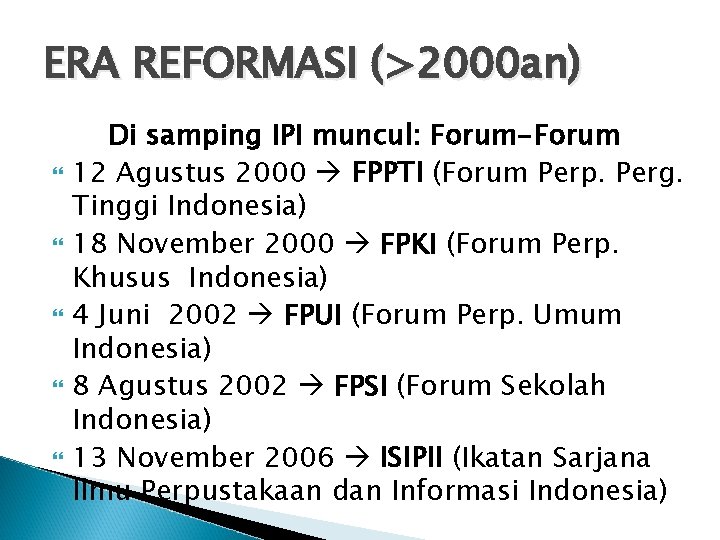 ERA REFORMASI (>2000an)

Di samping IPI muncul: Forum-Forum

12 Agustus 2000 → FPPTI (Forum Perp. Perg. Tinggi Indonesia)

18 November 2000 → FPKI (Forum Perp. Khusus Indonesia)

4 Juni 2002 → FPUI (Forum Perp. Umum Indonesia)

8 Agustus 2002 → FPSI (Forum Sekolah Indonesia)

13 November 2006 → ISIPII (Ikatan Sarjana Ilmu Perpustakaan dan Informasi Indonesia)